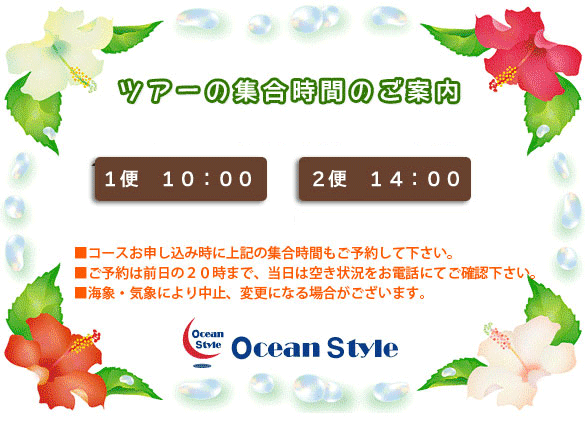 ツアーの集合時間のご案内

1便　10：00

2便　14：00

■コースお申し込み時に上記の集合時間もご予約して下さい。
■ご予約は前日の２０時まで、当日は空き状況をお電話にてご確認下さい。
■海象・気象により中止、変更になる場合がございます。

Ocean Style

Ocean Style